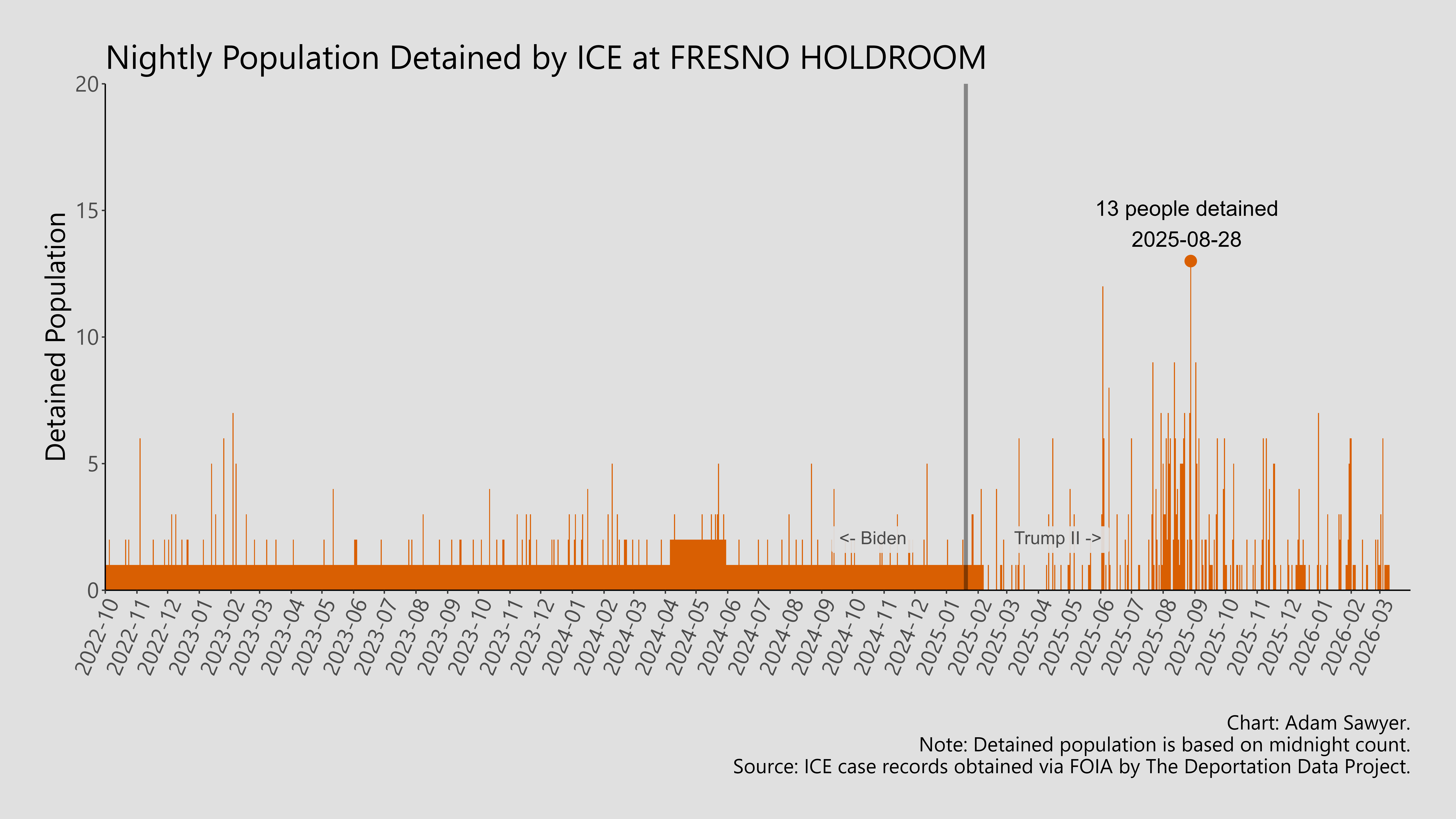 Nightly Population Detained by ICE at FRESNO HOLDROOM

Detained Population

20
15
10
5
0

13 people detained
2025-08-28

<- Biden
Trump II ->

2022-10
2022-11
2022-12
2023-01
2023-02
2023-03
2023-04
2023-05
2023-06
2023-07
2023-08
2023-09
2023-10
2023-11
2023-12
2024-01
2024-02
2024-03
2024-04
2024-05
2024-06
2024-07
2024-08
2024-09
2024-10
2024-11
2024-12
2025-01
2025-02
2025-03
2025-04
2025-05
2025-06
2025-07
2025-08
2025-09
2025-10
2025-11
2025-12
2026-01
2026-02
2026-03

Chart: Adam Sawyer.
Note: Detained population is based on midnight count.
Source: ICE case records obtained via FOIA by The Deportation Data Project.